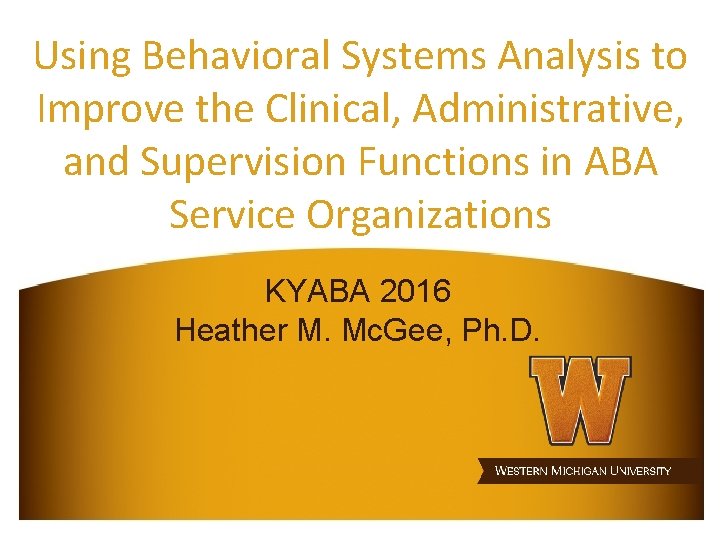 Using Behavioral Systems Analysis to Improve the Clinical, Administrative, and Supervision Functions in ABA Service Organizations

KYABA 2016
Heather M. McGee, Ph.D.

W

WESTERN MICHIGAN UNIVERSITY